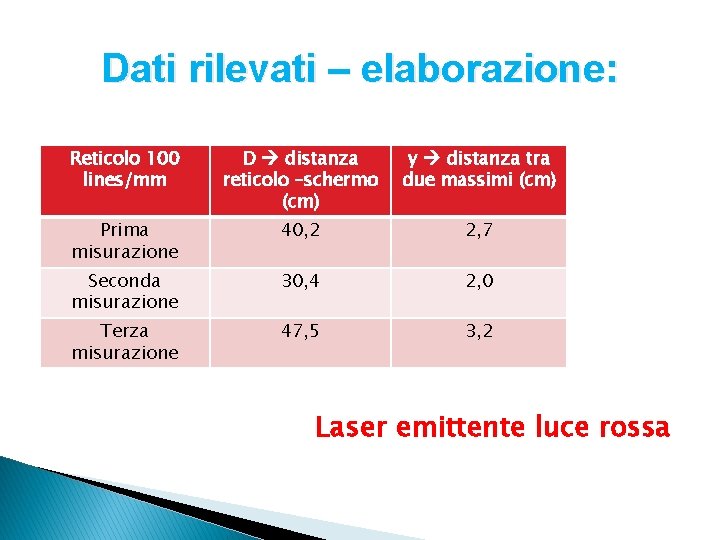 Dati rilevati – elaborazione:

| Reticolo 100 lines/mm | D → distanza reticolo –schermo (cm) | y → distanza tra due massimi (cm) |
|---|---|---|
| Prima misurazione | 40,2 | 2,7 |
| Seconda misurazione | 30,4 | 2,0 |
| Terza misurazione | 47,5 | 3,2 |

Laser emittente luce rossa